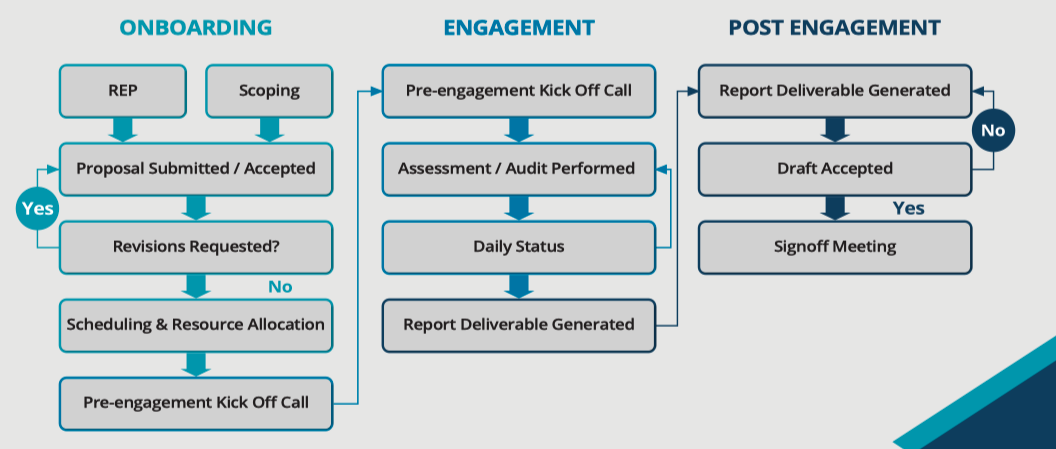 ONBOARDING

REP

Scoping

Proposal Submitted / Accepted

Yes

Revisions Requested?

No

Scheduling & Resource Allocation

Pre-engagement Kick Off Call

ENGAGEMENT

Pre-engagement Kick Off Call

Assessment / Audit Performed

Daily Status

Report Deliverable Generated

POST ENGAGEMENT

Report Deliverable Generated

No

Draft Accepted

Yes

Signoff Meeting